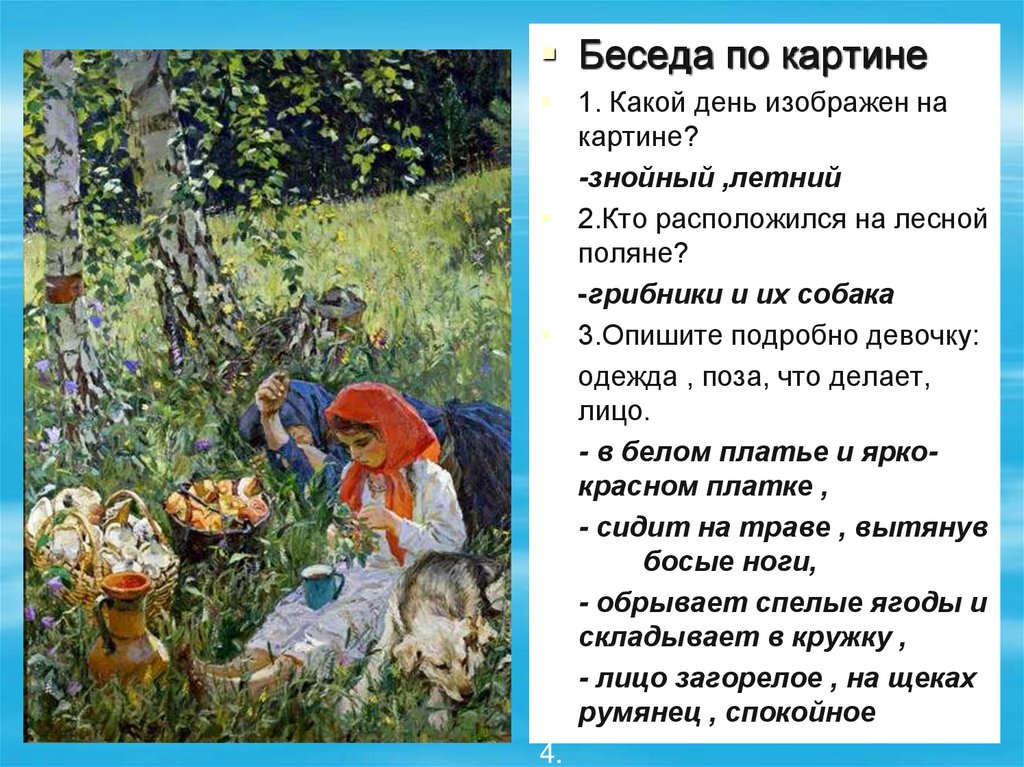 Беседа по картине

1. Какой день изображен на картине?

-знойный ,летний

2.Кто расположился на лесной поляне?

-грибники и их собака

3.Опишите подробно девочку:

одежда , поза, что делает, лицо.

- в белом платье и ярко-красном платке ,

- сидит на траве , вытянув босые ноги,

- обрывает спелые ягоды и складывает в кружку ,

- лицо загорелое , на щеках румянец , спокойное

4.